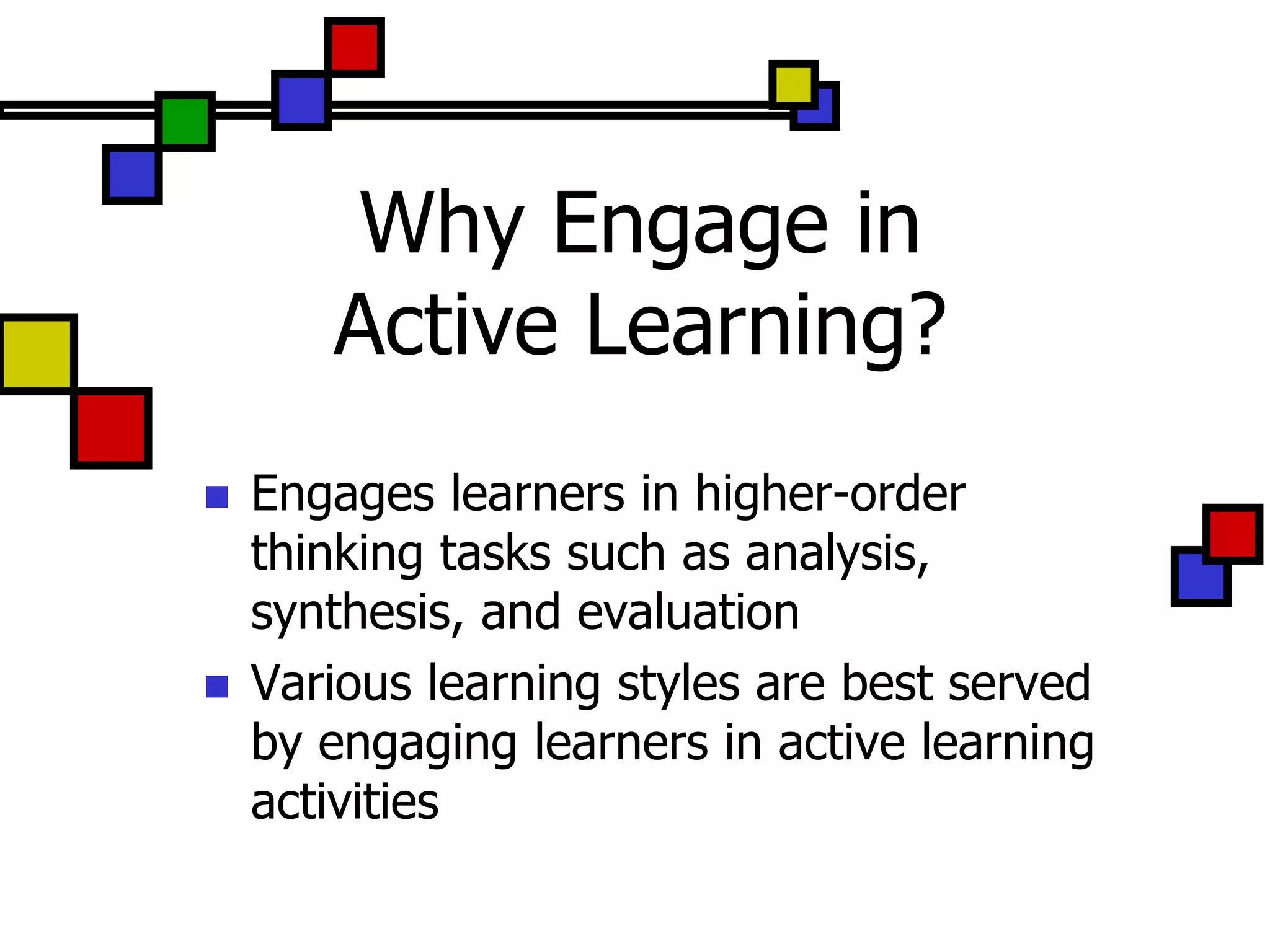 Why Engage in Active Learning?

- Engages learners in higher-order thinking tasks such as analysis, synthesis, and evaluation
- Various learning styles are best served by engaging learners in active learning activities